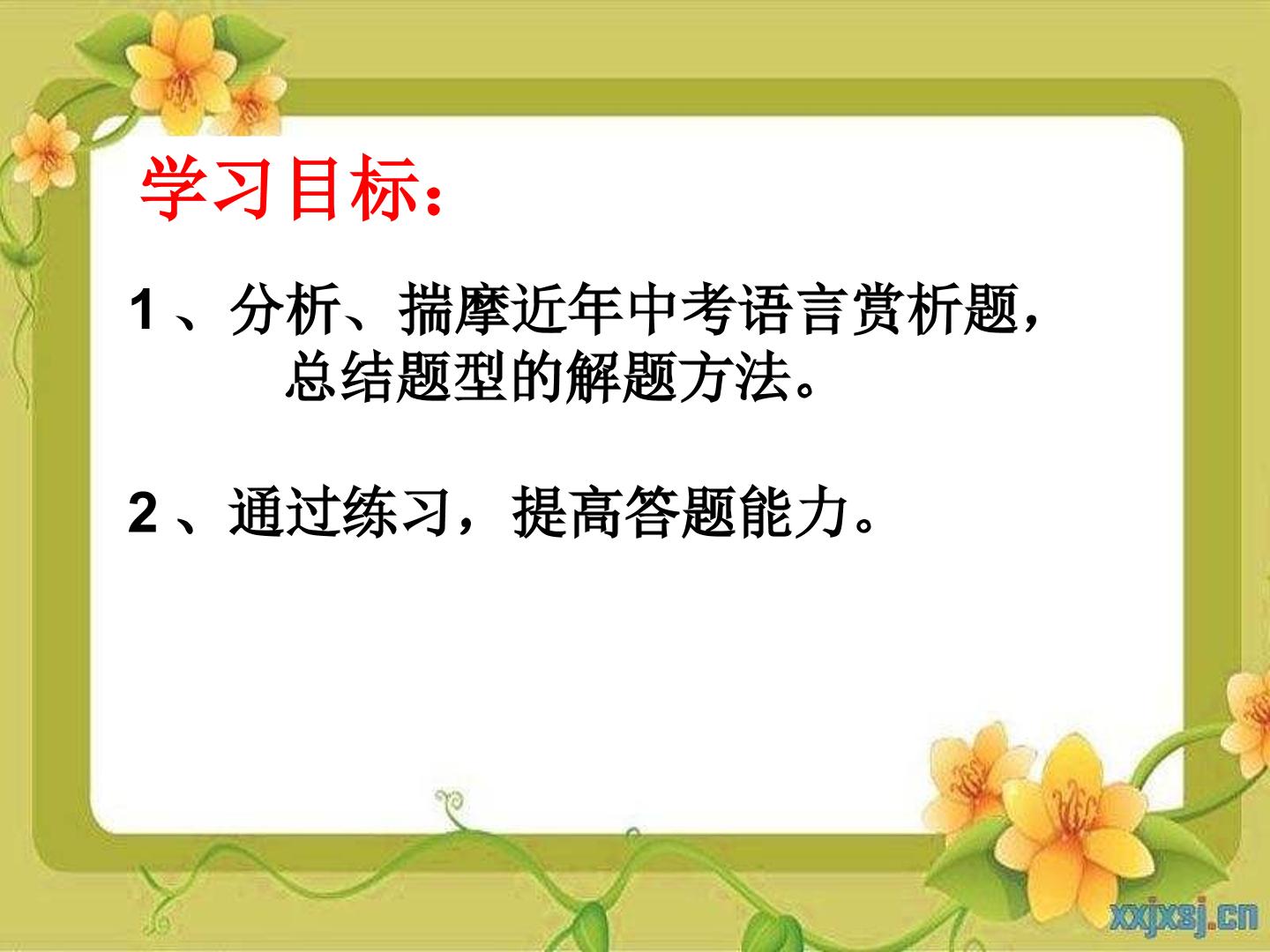 学习目标：

1、分析、揣摩近年中考语言赏析题，总结题型的解题方法。

2、通过练习，提高答题能力。

xxjxsj.cn